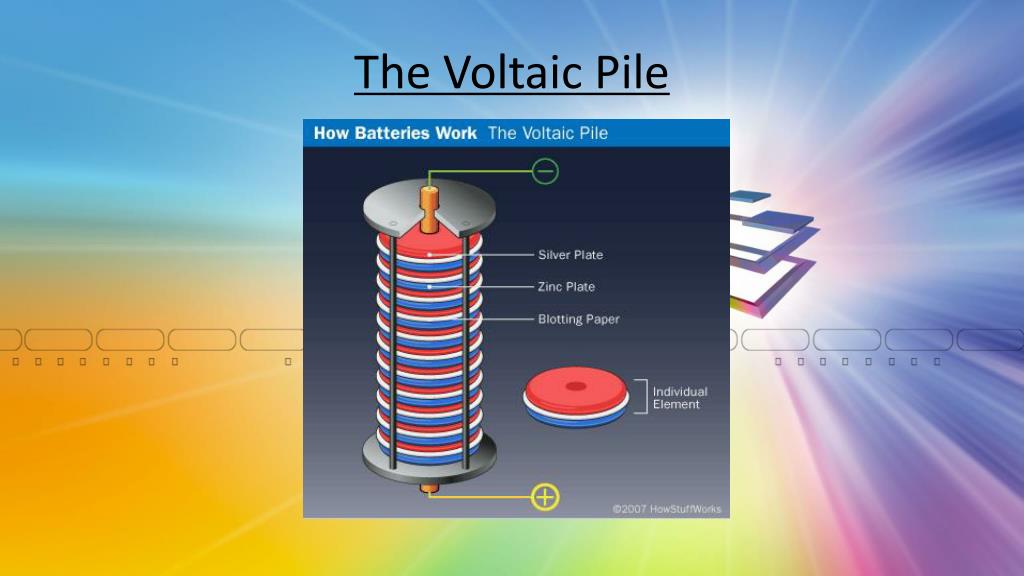 The Voltaic Pile

How Batteries Work The Voltaic Pile

−

Silver Plate

Zinc Plate

Blotting Paper

Individual Element

+

©2007 HowStuffWorks